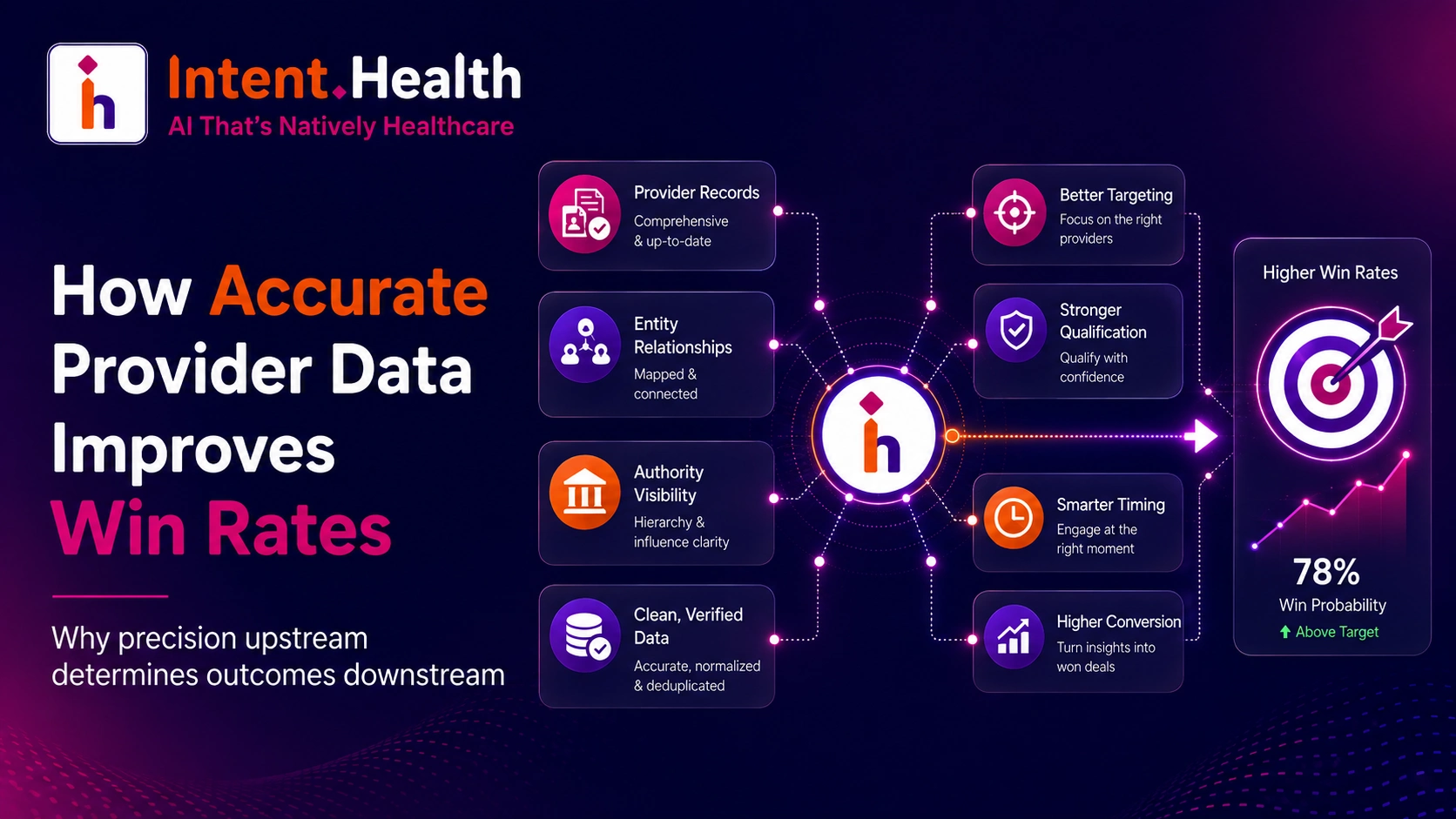 Intent.Health
AI That's Natively Healthcare

How Accurate Provider Data Improves Win Rates

Why precision upstream determines outcomes downstream

Provider Records
Comprehensive & up-to-date

Entity Relationships
Mapped & connected

Authority Visibility
Hierarchy & influence clarity

Clean, Verified Data
Accurate, normalized & deduplicated

Better Targeting
Focus on the right providers

Stronger Qualification
Qualify with confidence

Smarter Timing
Engage at the right moment

Higher Conversion
Turn insights into won deals

Higher Win Rates

78%
Win Probability
Above Target